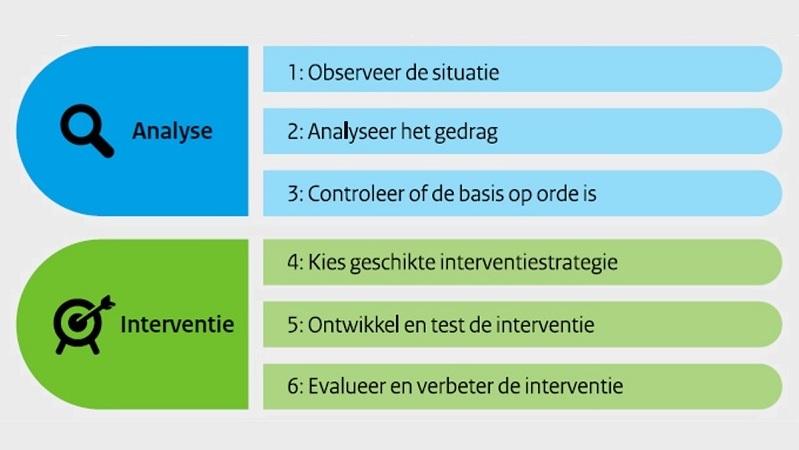 Analyse

1: Observeer de situatie

2: Analyseer het gedrag

3: Controleer of de basis op orde is

Interventie

4: Kies geschikte interventiestrategie

5: Ontwikkel en test de interventie

6: Evalueer en verbeter de interventie